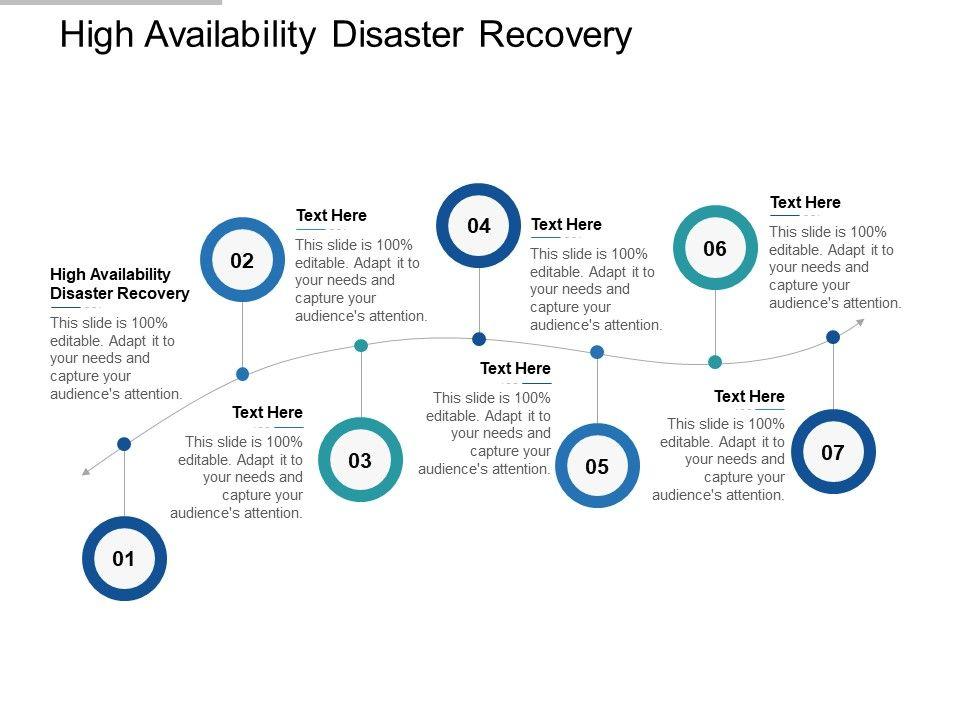 High Availability Disaster Recovery

01

High Availability Disaster Recovery

This slide is 100% editable. Adapt it to your needs and capture your audience's attention.

02

Text Here

This slide is 100% editable. Adapt it to your needs and capture your audience's attention.

03

Text Here

This slide is 100% editable. Adapt it to your needs and capture your audience's attention.

04

Text Here

This slide is 100% editable. Adapt it to your needs and capture your audience's attention.

05

Text Here

This slide is 100% editable. Adapt it to your needs and capture your audience's attention.

06

Text Here

This slide is 100% editable. Adapt it to your needs and capture your audience's attention.

07

Text Here

This slide is 100% editable. Adapt it to your needs and capture your audience's attention.